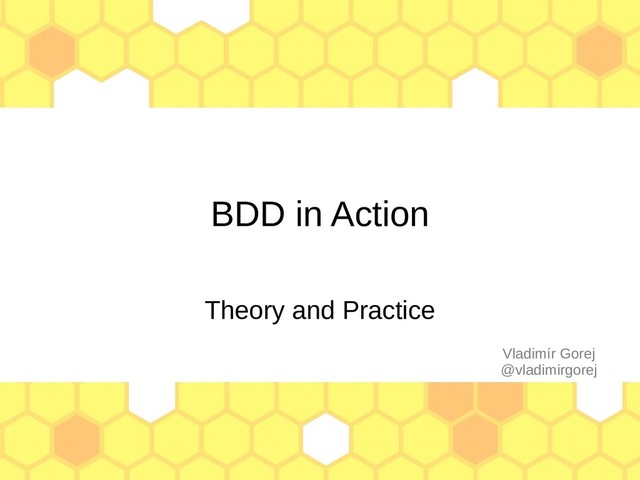 BDD in Action

Theory and Practice

Vladimír Gorej
@vladimirgorej